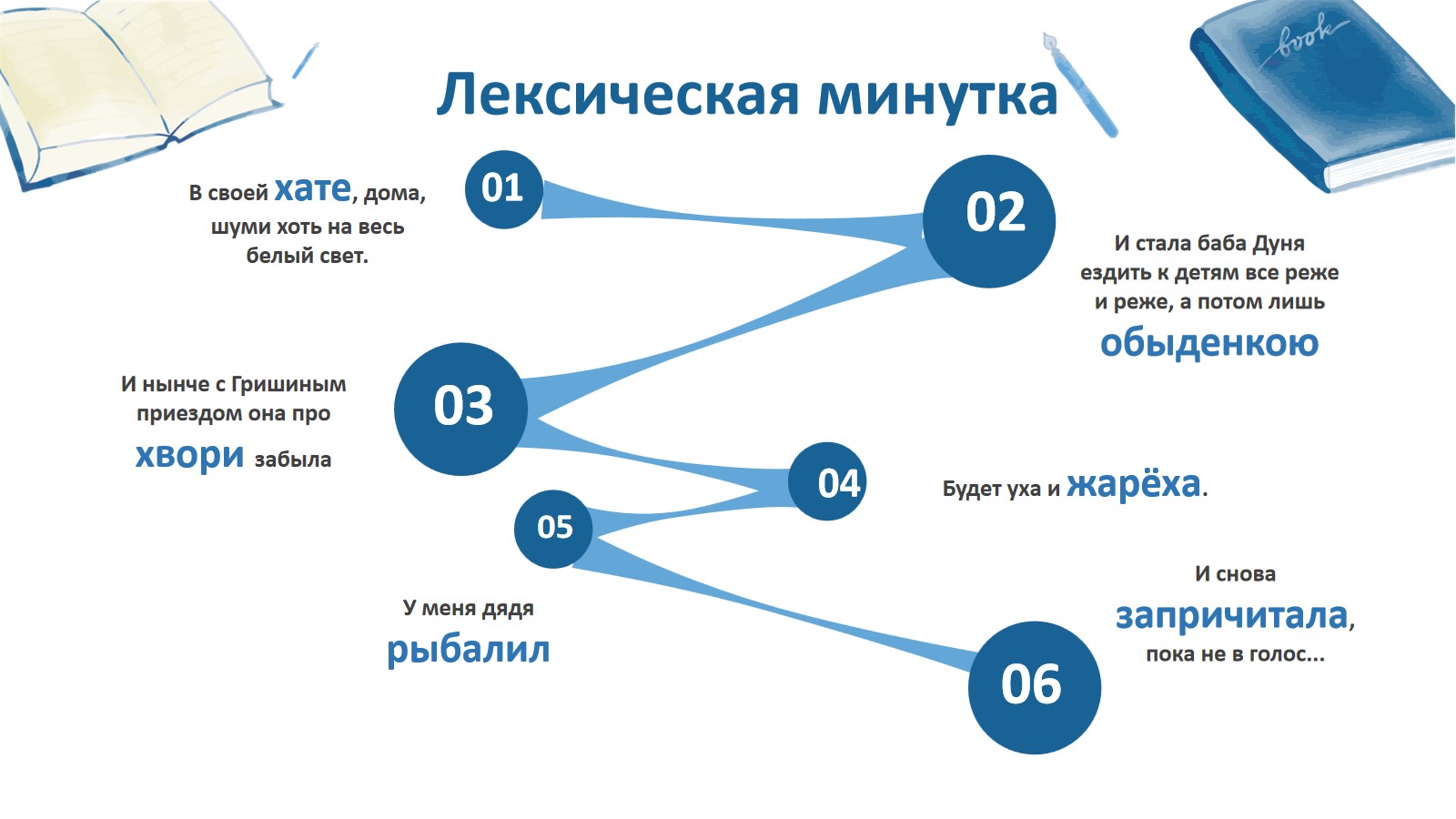 book

Лексическая минутка

01

В своей хате, дома, шуми хоть на весь белый свет.

02

И стала баба Дуня ездить к детям все реже и реже, а потом лишь обыденкою

03

И нынче с Гришиным приездом она про хвори забыла

04

Будет уха и жарёха.

05

У меня дядя рыбалил

06

И снова запричитала, пока не в голос...